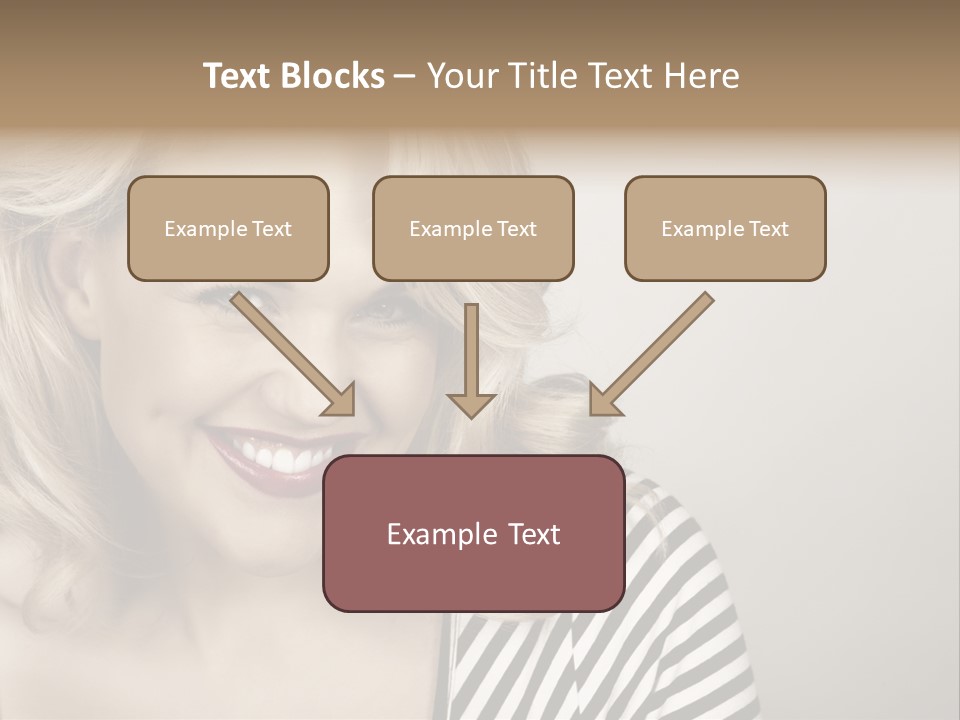 Text Blocks – Your Title Text Here

Example Text

Example Text

Example Text

Example Text